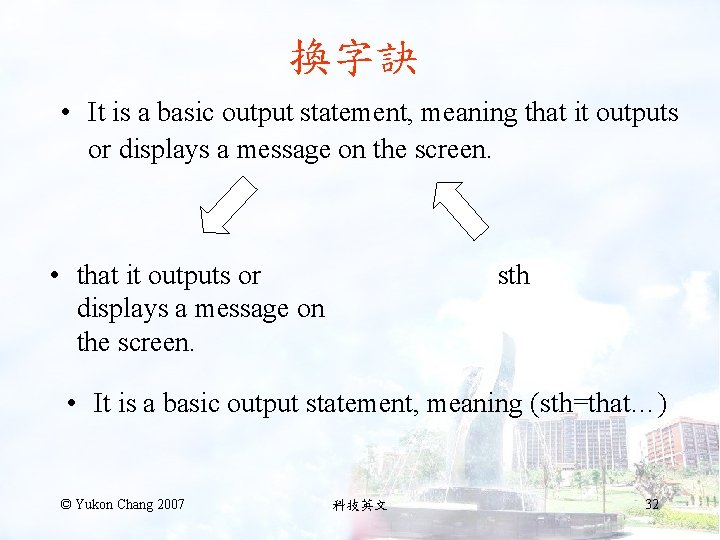 換字訣

• It is a basic output statement, meaning that it outputs or displays a message on the screen.

• that it outputs or displays a message on the screen.

sth

• It is a basic output statement, meaning (sth=that…)

© Yukon Chang 2007

科技英文

32